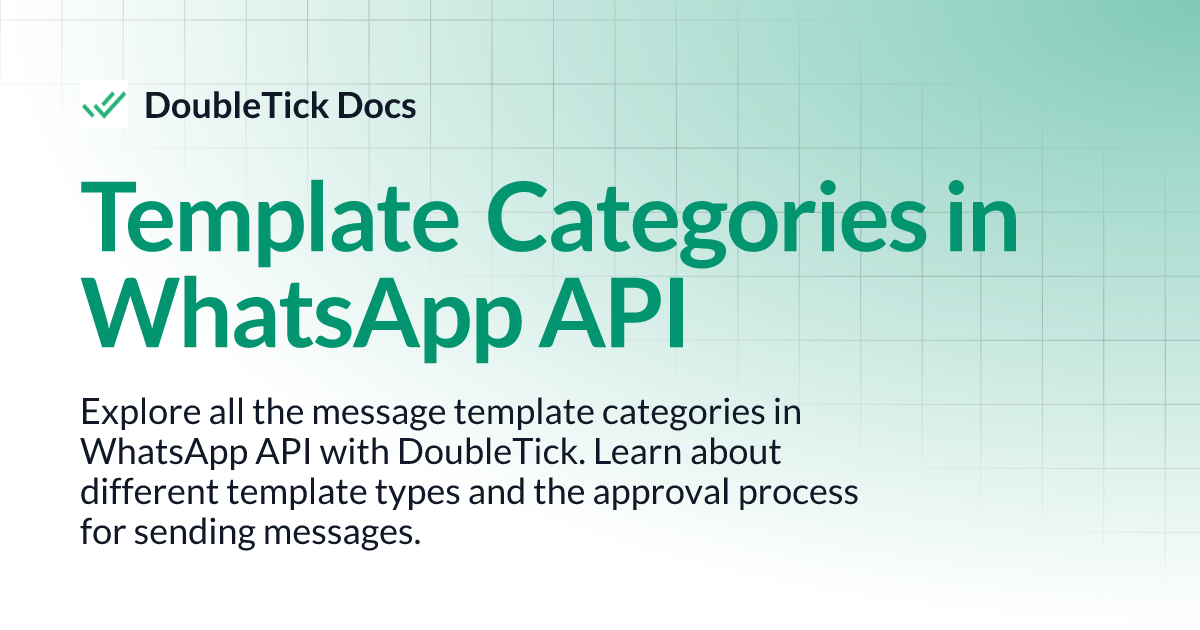 DoubleTick Docs

Template Categories in WhatsApp API

Explore all the message template categories in WhatsApp API with DoubleTick. Learn about different template types and the approval process for sending messages.